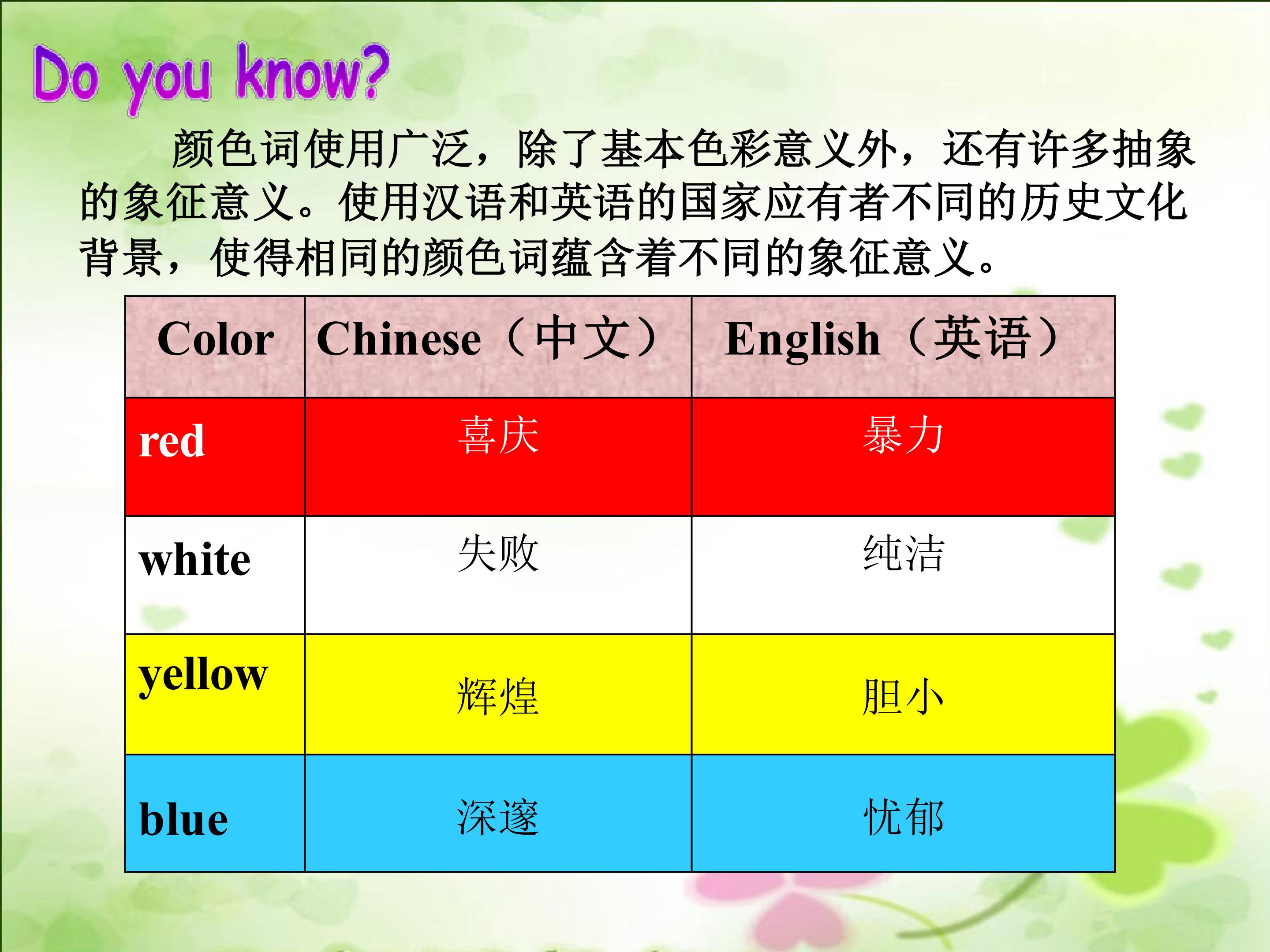 Do you know?

颜色词使用广泛，除了基本色彩意义外，还有许多抽象的象征意义。使用汉语和英语的国家应有者不同的历史文化背景，使得相同的颜色词蕴含着不同的象征意义。

| Color | Chinese（中文） | English（英语） |
|---|---|---|
| red | 喜庆 | 暴力 |
| white | 失败 | 纯洁 |
| yellow | 辉煌 | 胆小 |
| blue | 深邃 | 忧郁 |